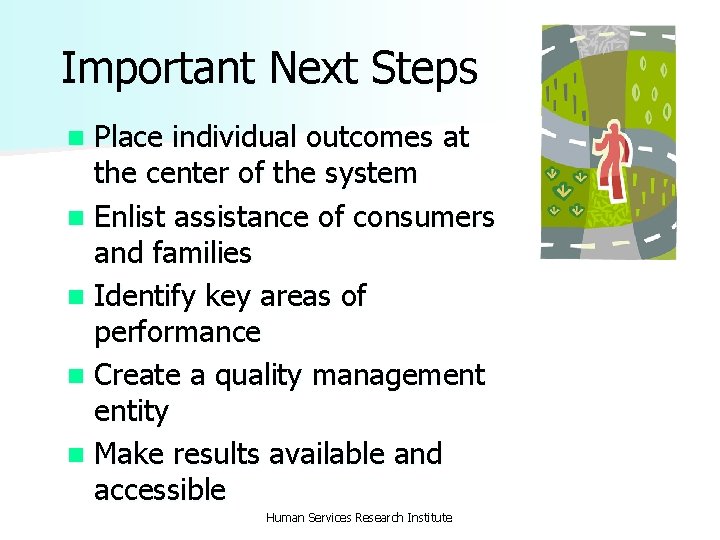 Important Next Steps

- Place individual outcomes at the center of the system
- Enlist assistance of consumers and families
- Identify key areas of performance
- Create a quality management entity
- Make results available and accessible

Human Services Research Institute